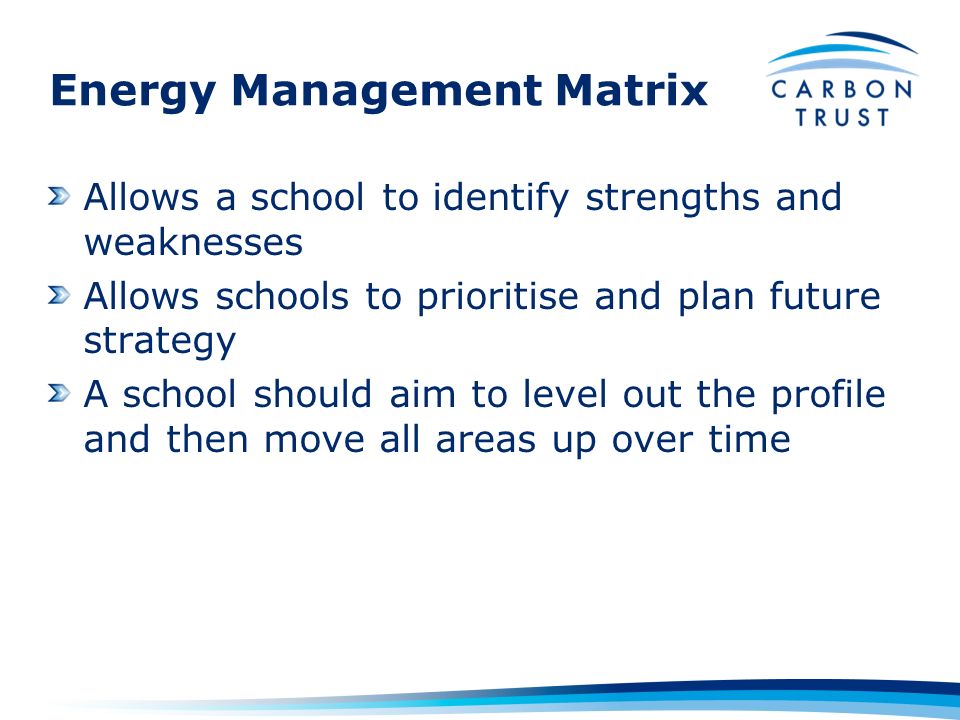 Energy Management Matrix

CARBON TRUST

Allows a school to identify strengths and weaknesses

Allows schools to prioritise and plan future strategy

A school should aim to level out the profile and then move all areas up over time